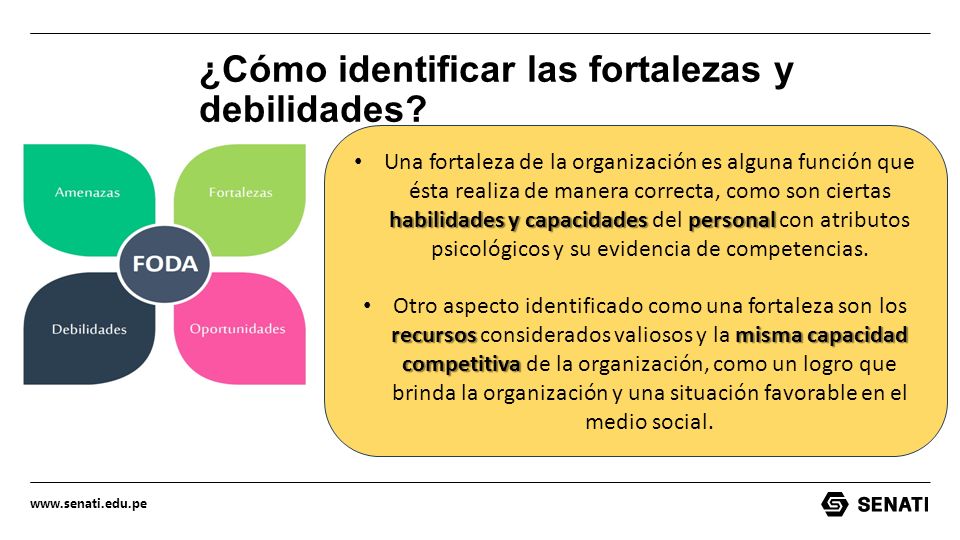 ¿Cómo identificar las fortalezas y debilidades?

Amenazas
Fortalezas
FODA
Debilidades
Oportunidades

• Una fortaleza de la organización es alguna función que ésta realiza de manera correcta, como son ciertas habilidades y capacidades del personal con atributos psicológicos y su evidencia de competencias.

• Otro aspecto identificado como una fortaleza son los recursos considerados valiosos y la misma capacidad competitiva de la organización, como un logro que brinda la organización y una situación favorable en el medio social.

www.senati.edu.pe
SENATI